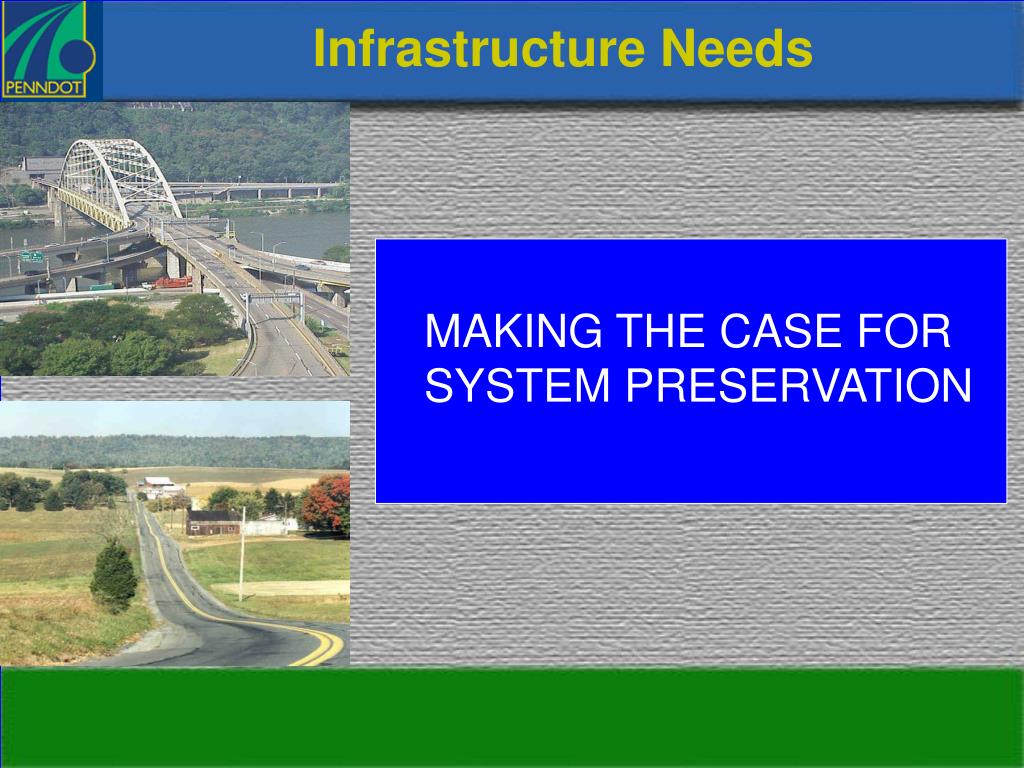 PENNDOT

Infrastructure Needs

MAKING THE CASE FOR SYSTEM PRESERVATION